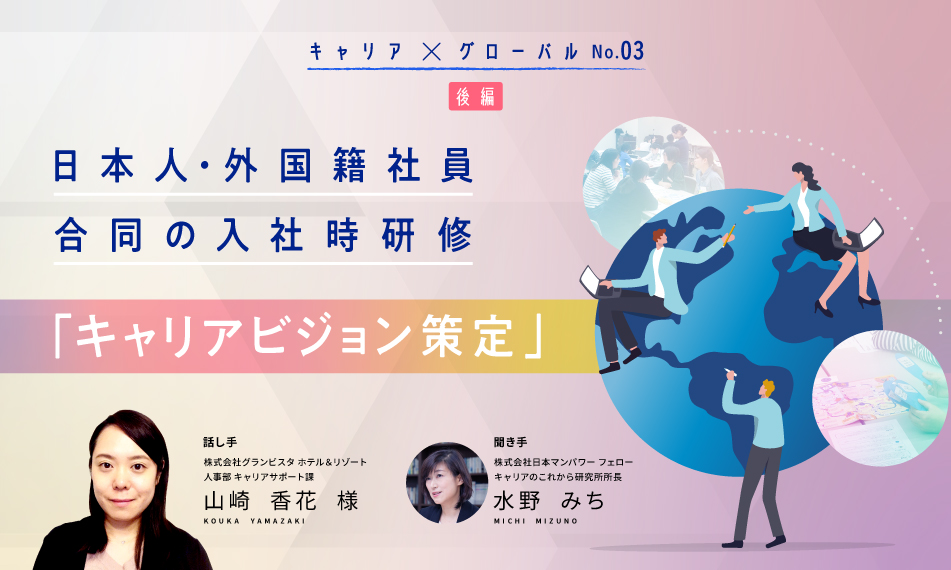 キャリア × グローバル No.03

後編

日本人・外国籍社員
合同の入社時研修

「キャリアビジョン策定」

話し手
株式会社グランビスタ ホテル&リゾート
人事部 キャリアサポート課
山崎 香花 様
KOUKA YAMAZAKI

聞き手
株式会社日本マンパワー フェロー
キャリアのこれから研究所所長
水野 みち
MICHI MIZUNO